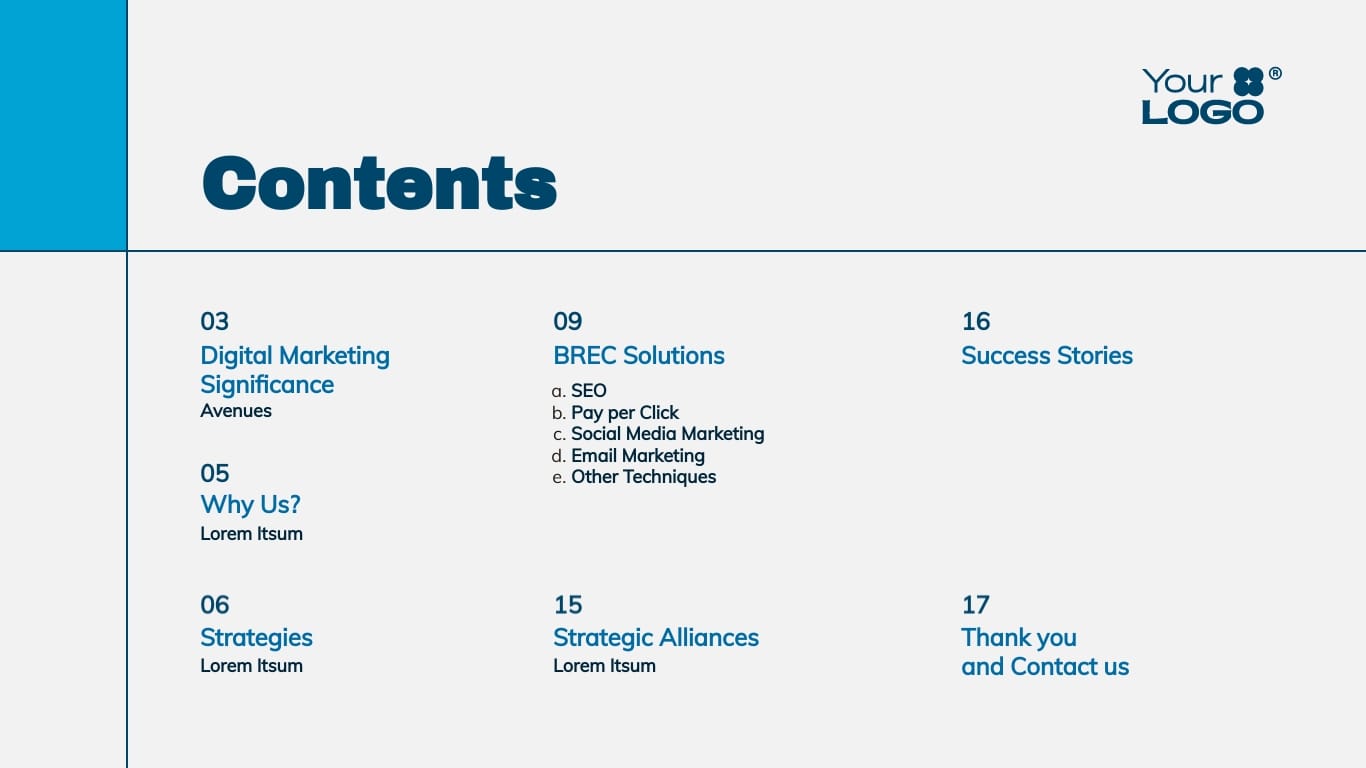 Your LOGO ®

Contents

03
Digital Marketing Significance
Avenues

05
Why Us?
Lorem Itsum

06
Strategies
Lorem Itsum

09
BREC Solutions
a. SEO
b. Pay per Click
c. Social Media Marketing
d. Email Marketing
e. Other Techniques

15
Strategic Alliances
Lorem Itsum

16
Success Stories

17
Thank you and Contact us